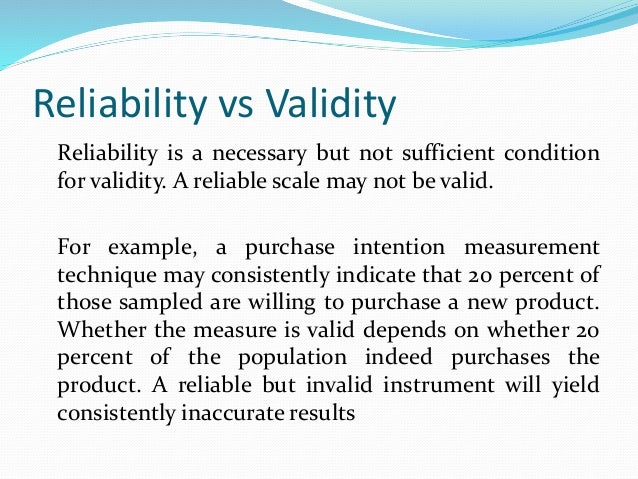 Reliability vs Validity

Reliability is a necessary but not sufficient condition for validity. A reliable scale may not be valid.

For example, a purchase intention measurement technique may consistently indicate that 20 percent of those sampled are willing to purchase a new product. Whether the measure is valid depends on whether 20 percent of the population indeed purchases the product. A reliable but invalid instrument will yield consistently inaccurate results